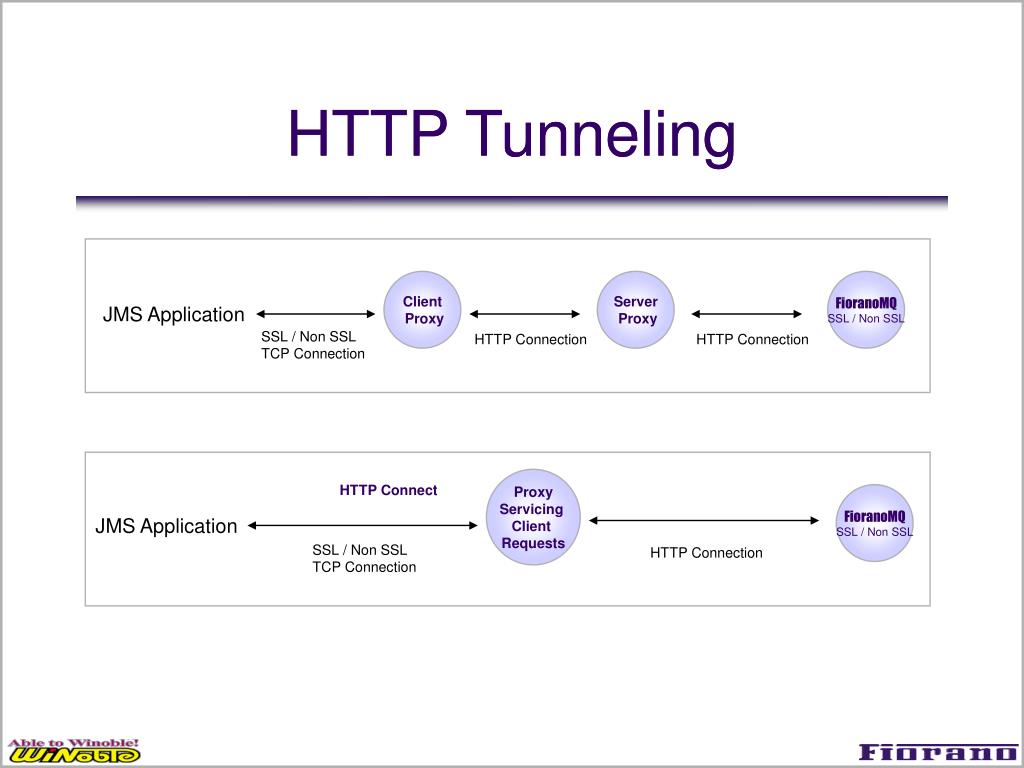 HTTP Tunneling

JMS Application

SSL / Non SSL
TCP Connection

Client
Proxy

HTTP Connection

Server
Proxy

HTTP Connection

FioranoMQ
SSL / Non SSL

JMS Application

HTTP Connect

SSL / Non SSL
TCP Connection

Proxy
Servicing
Client
Requests

HTTP Connection

FioranoMQ
SSL / Non SSL

Able to Winoble!
WiNoble

Fiorano